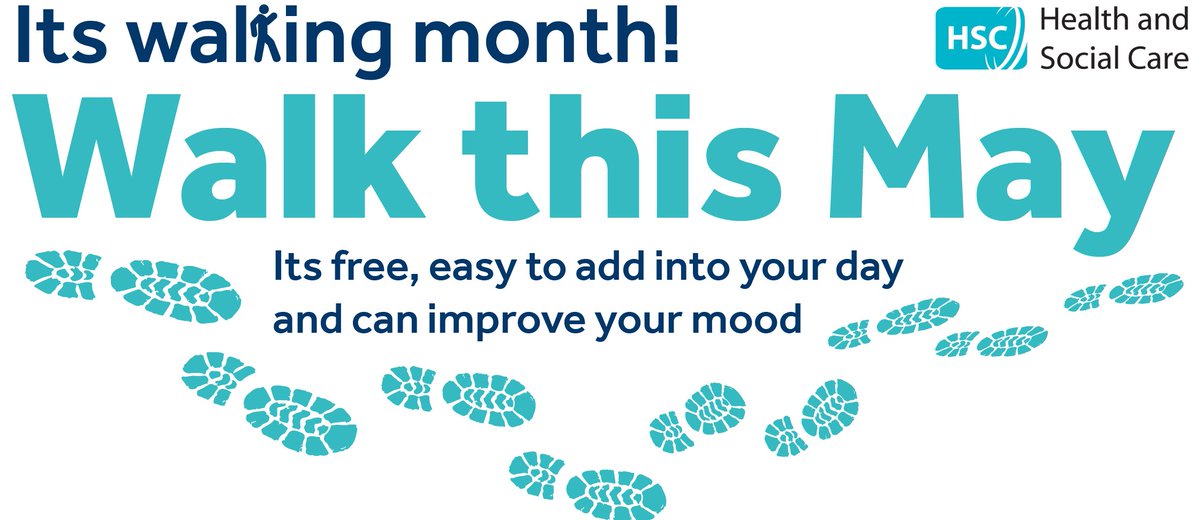 Its walking month!

HSC Health and Social Care

Walk this May

Its free, easy to add into your day and can improve your mood